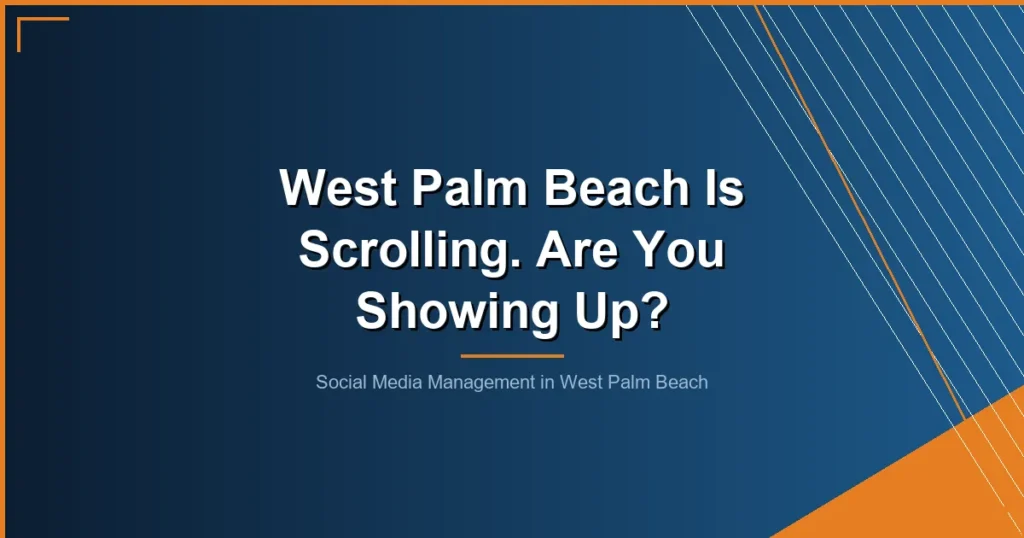 West Palm Beach Is Scrolling. Are You Showing Up?

Social Media Management in West Palm Beach